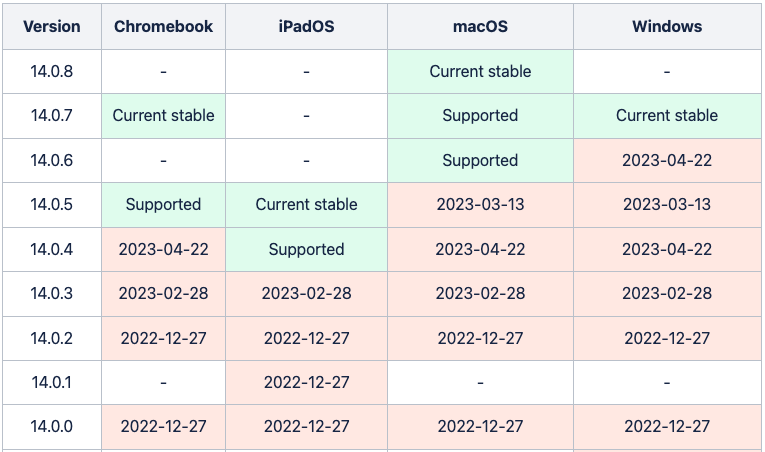 | Version | Chromebook | iPadOS | macOS | Windows |
|---|---|---|---|---|
| 14.0.8 | - | - | Current stable | - |
| 14.0.7 | Current stable | - | Supported | Current stable |
| 14.0.6 | - | - | Supported | 2023-04-22 |
| 14.0.5 | Supported | Current stable | 2023-03-13 | 2023-03-13 |
| 14.0.4 | 2023-04-22 | Supported | 2023-04-22 | 2023-04-22 |
| 14.0.3 | 2023-02-28 | 2023-02-28 | 2023-02-28 | 2023-02-28 |
| 14.0.2 | 2022-12-27 | 2022-12-27 | 2022-12-27 | 2022-12-27 |
| 14.0.1 | - | 2022-12-27 | - | - |
| 14.0.0 | 2022-12-27 | 2022-12-27 | 2022-12-27 | 2022-12-27 |